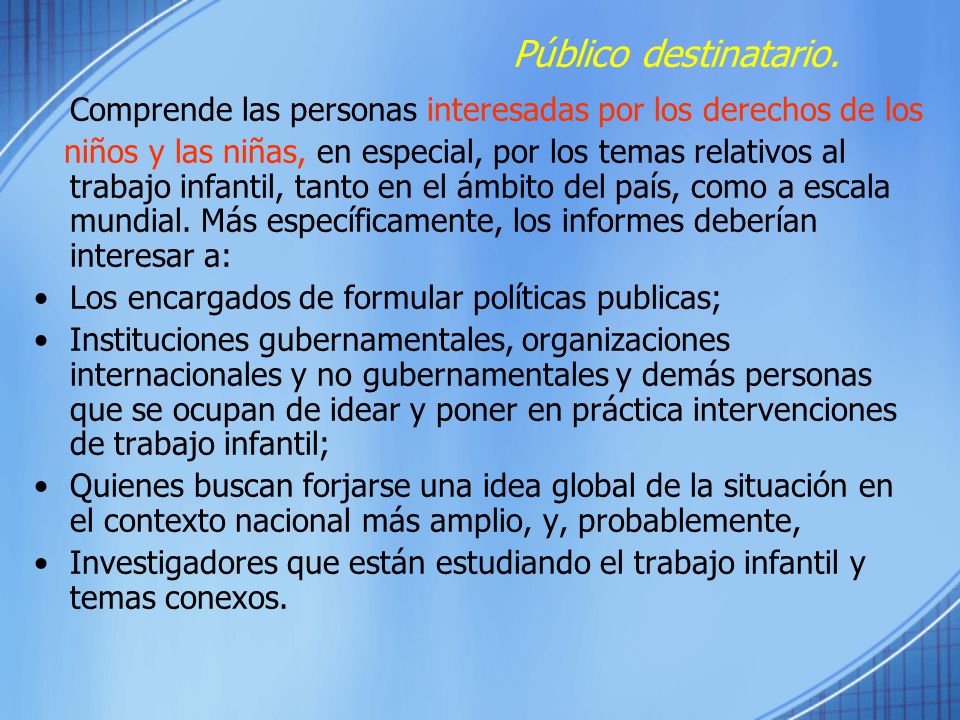 Público destinatario.

Comprende las personas interesadas por los derechos de los niños y las niñas, en especial, por los temas relativos al trabajo infantil, tanto en el ámbito del país, como a escala mundial. Más específicamente, los informes deberían interesar a:

• Los encargados de formular políticas publicas;
• Instituciones gubernamentales, organizaciones internacionales y no gubernamentales y demás personas que se ocupan de idear y poner en práctica intervenciones de trabajo infantil;
• Quienes buscan forjarse una idea global de la situación en el contexto nacional más amplio, y, probablemente,
• Investigadores que están estudiando el trabajo infantil y temas conexos.